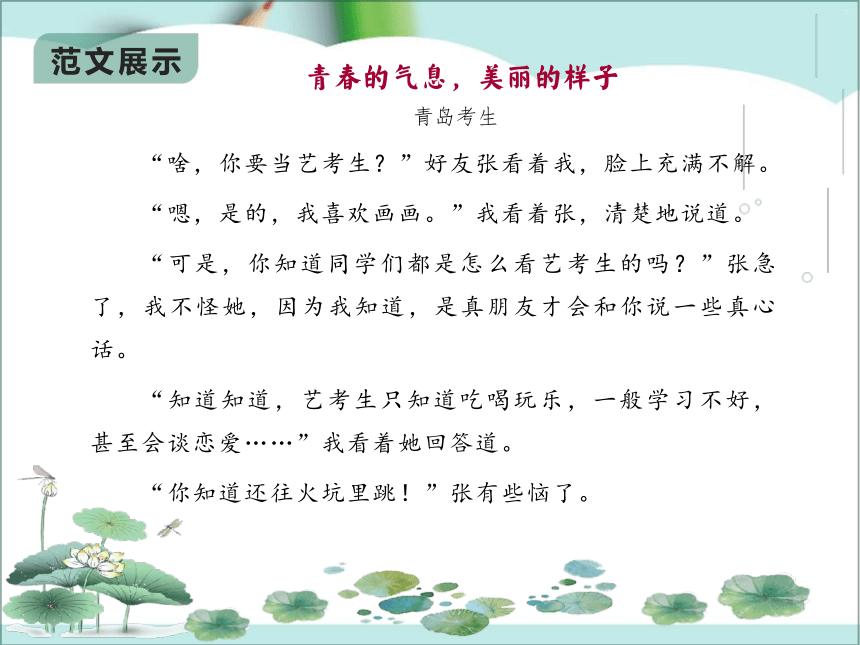 范文展示

青春的气息，美丽的样子

青岛考生

“啥，你要当艺考生？”好友张看着我，脸上充满不解。

“嗯，是的，我喜欢画画。”我看着张，清楚地说道。

“可是，你知道同学们都是怎么看艺考生的吗？”张急了，我不怪她，因为我知道，是真朋友才会和你说一些真心话。

“知道知道，艺考生只知道吃喝玩乐，一般学习不好，甚至会谈恋爱……”我看着她回答道。

“你知道还往火坑里跳！”张有些恼了。